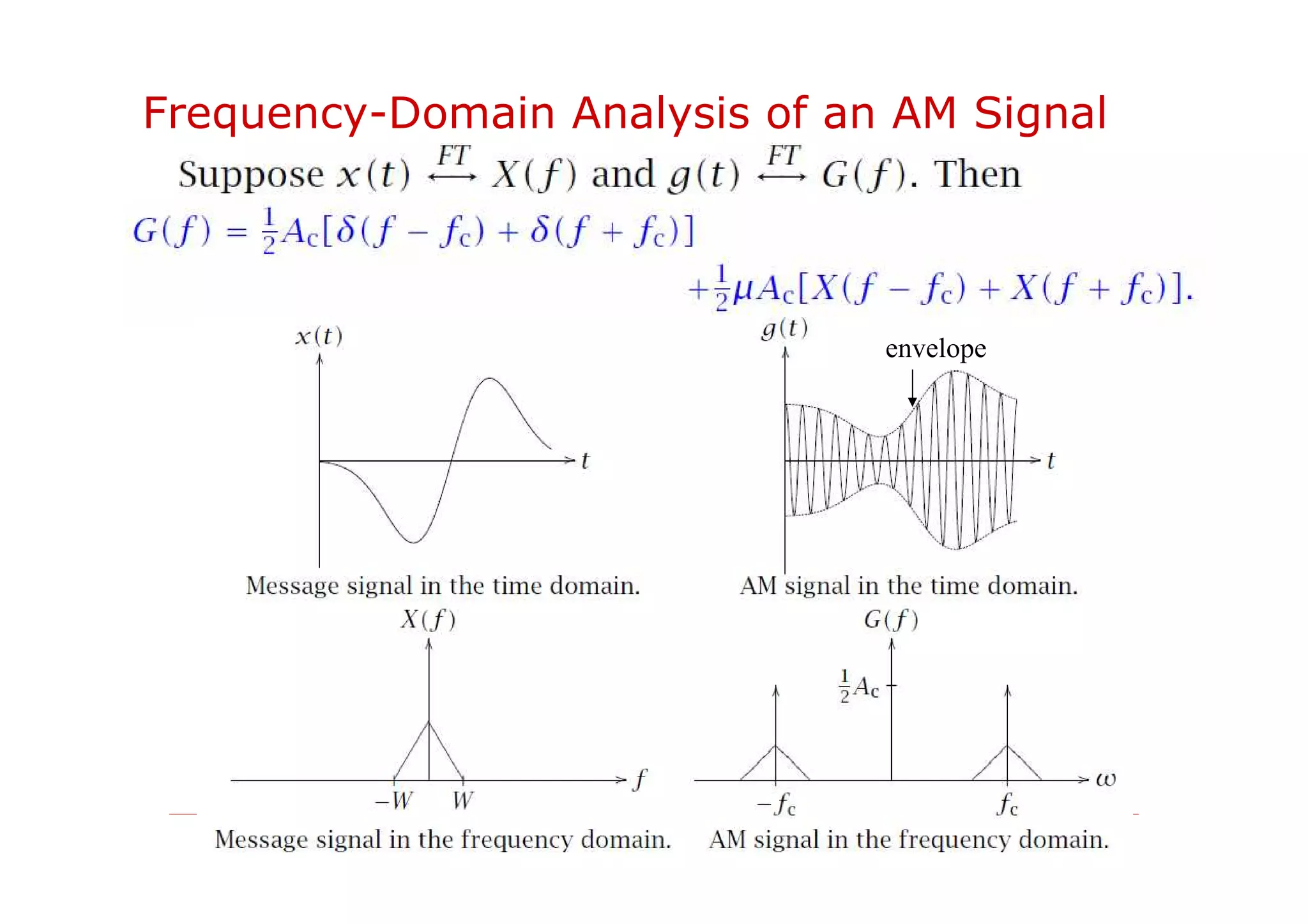 Frequency-Domain Analysis of an AM Signal

Suppose $x(t) \overset{FT}{\longleftrightarrow} X(f)$ and $g(t) \overset{FT}{\longleftrightarrow} G(f)$. Then

$G(f) = \frac{1}{2}A_c[\delta(f - f_c) + \delta(f + f_c)]$

$+\frac{1}{2}\mu A_c[X(f - f_c) + X(f + f_c)].$

$x(t)$

$t$

Message signal in the time domain.

$g(t)$

envelope

$t$

AM signal in the time domain.

$X(f)$

$-W$ $W$ $f$

Message signal in the frequency domain.

$G(f)$

$\frac{1}{2}A_c$

$-f_c$ $f_c$ $\omega$

AM signal in the frequency domain.